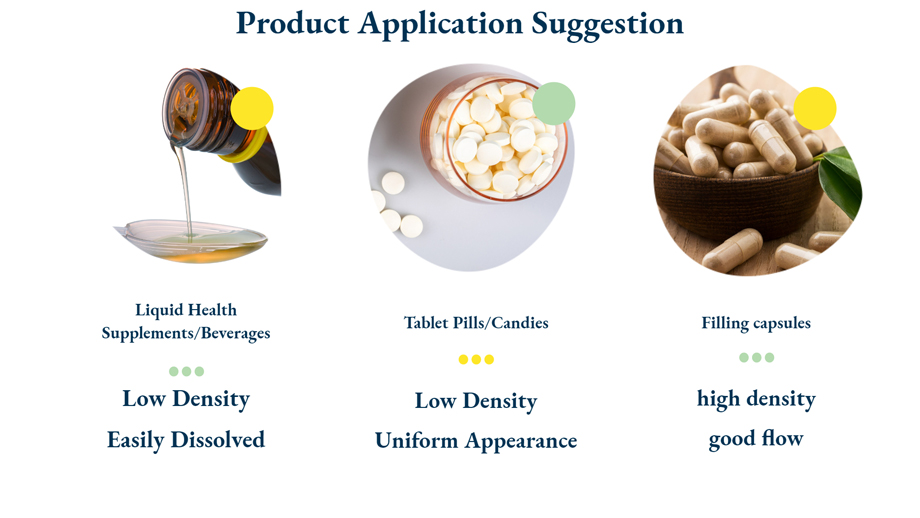 Product Application Suggestion

Liquid Health Supplements/Beverages

Low Density

Easily Dissolved

Tablet Pills/Candies

Low Density

Uniform Appearance

Filling capsules

high density

good flow